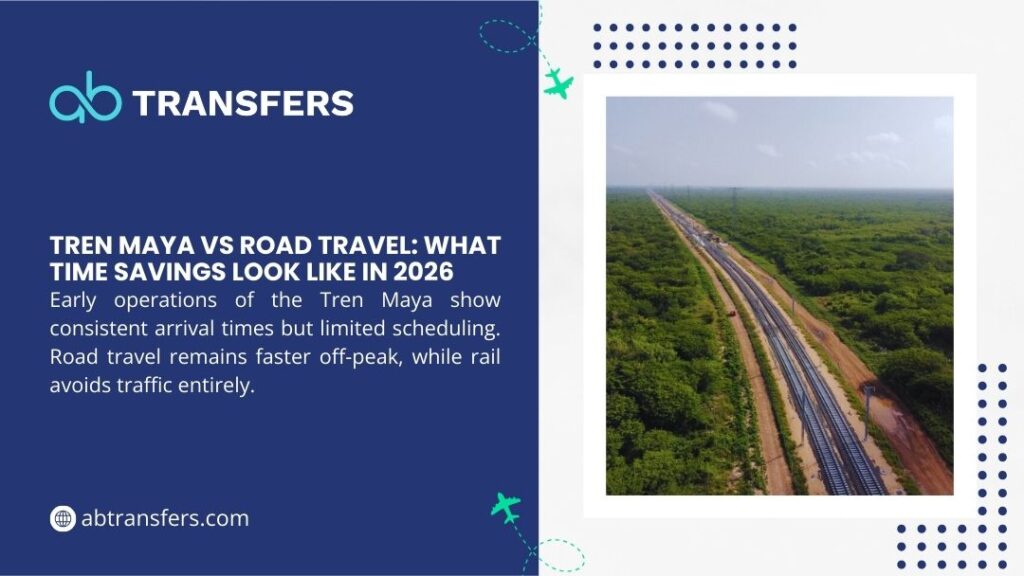 ab TRANSFERS

TREN MAYA VS ROAD TRAVEL: WHAT TIME SAVINGS LOOK LIKE IN 2026

Early operations of the Tren Maya show consistent arrival times but limited scheduling. Road travel remains faster off-peak, while rail avoids traffic entirely.

abtransfers.com